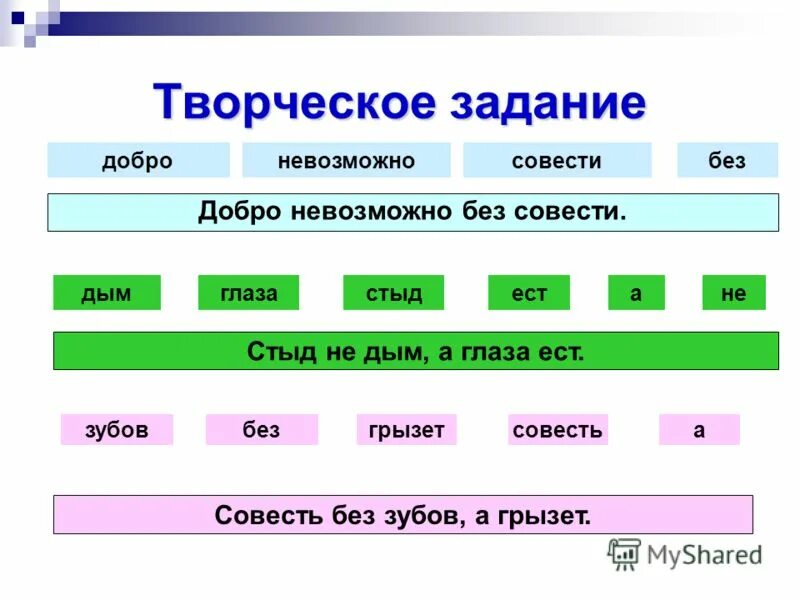 Творческое задание

добро невозможно совести без

Добро невозможно без совести.

дым глаза стыд ест а не

Стыд не дым, а глаза ест.

зубов без грызет совесть а

Совесть без зубов, а грызет.

MyShared